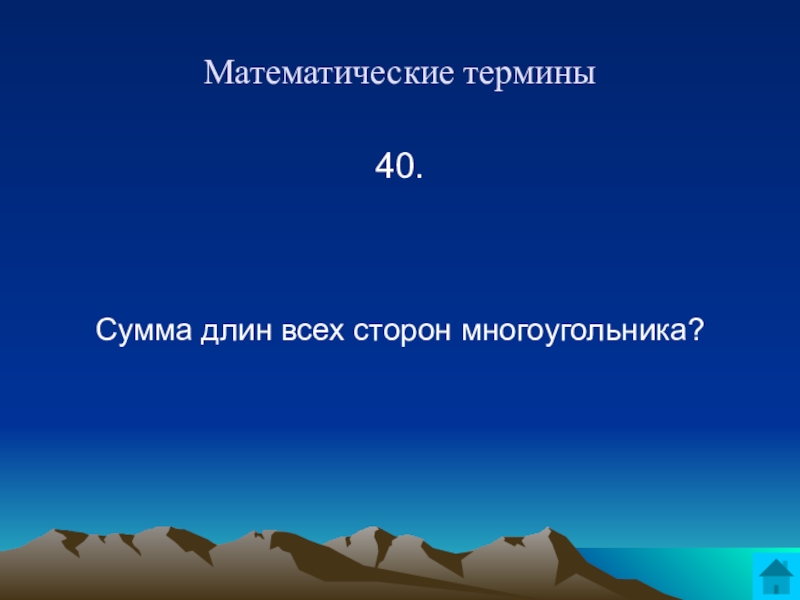 Математические термины

40.

Сумма длин всех сторон многоугольника?